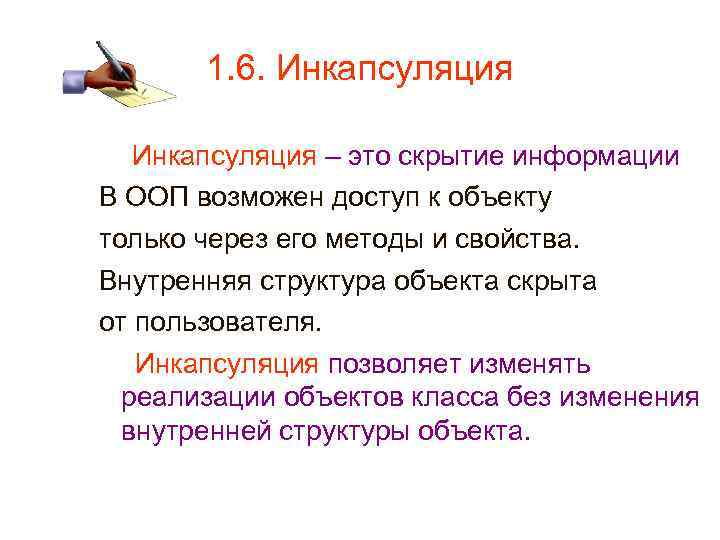 1.6. Инкапсуляция

Инкапсуляция – это скрытие информации

В ООП возможен доступ к объекту только через его методы и свойства. Внутренняя структура объекта скрыта от пользователя.

Инкапсуляция позволяет изменять реализации объектов класса без изменения внутренней структуры объекта.